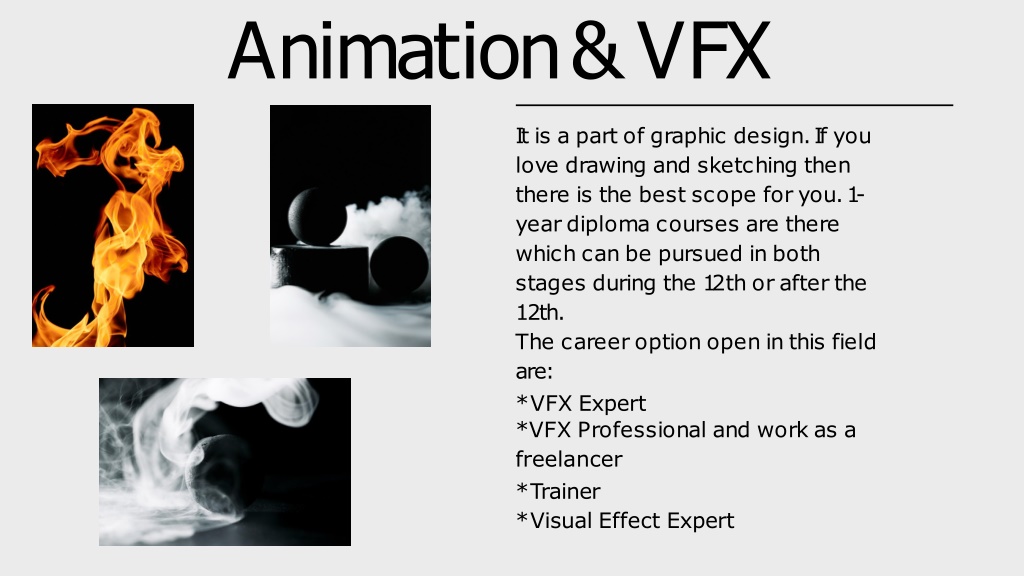 Animation & VFX

It is a part of graphic design. If you love drawing and sketching then there is the best scope for you. 1-year diploma courses are there which can be pursued in both stages during the 12th or after the 12th.
The career option open in this field are:
*VFX Expert
*VFX Professional and work as a freelancer
*Trainer
*Visual Effect Expert